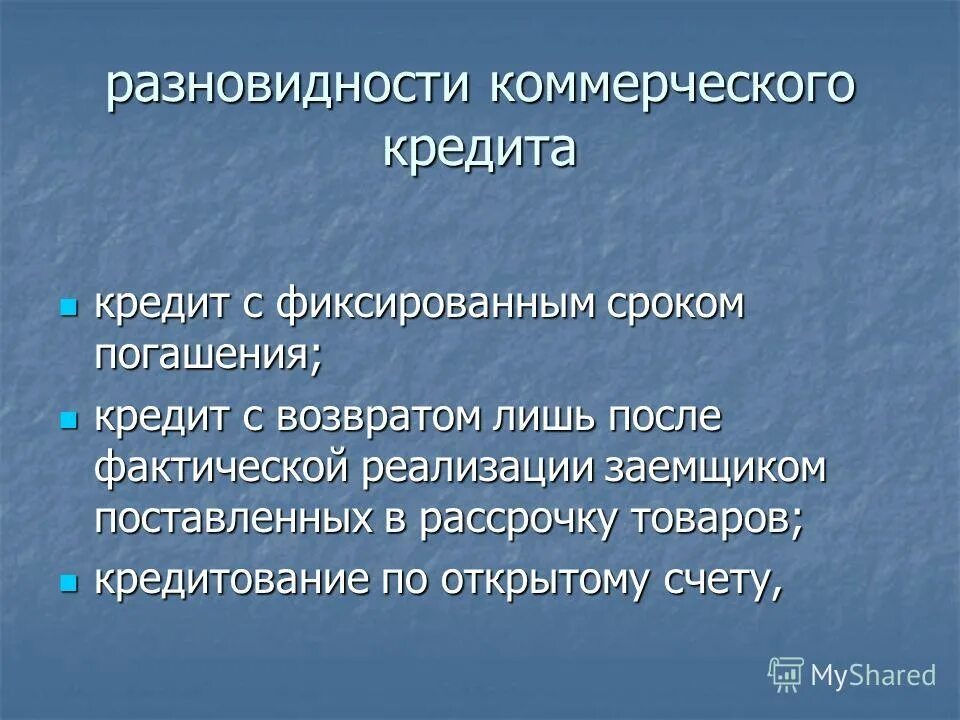 разновидности коммерческого кредита

- кредит с фиксированным сроком погашения;
- кредит с возвратом лишь после фактической реализации заемщиком поставленных в рассрочку товаров;
- кредитование по открытому счету,

MyShared